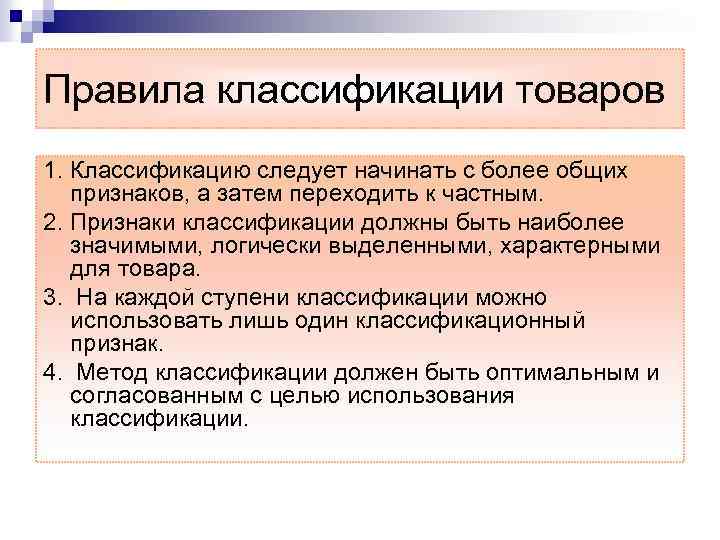 Правила классификации товаров

1. Классификацию следует начинать с более общих признаков, а затем переходить к частным.
2. Признаки классификации должны быть наиболее значимыми, логически выделенными, характерными для товара.
3.  На каждой ступени классификации можно использовать лишь один классификационный признак.
4.  Метод классификации должен быть оптимальным и согласованным с целью использования классификации.